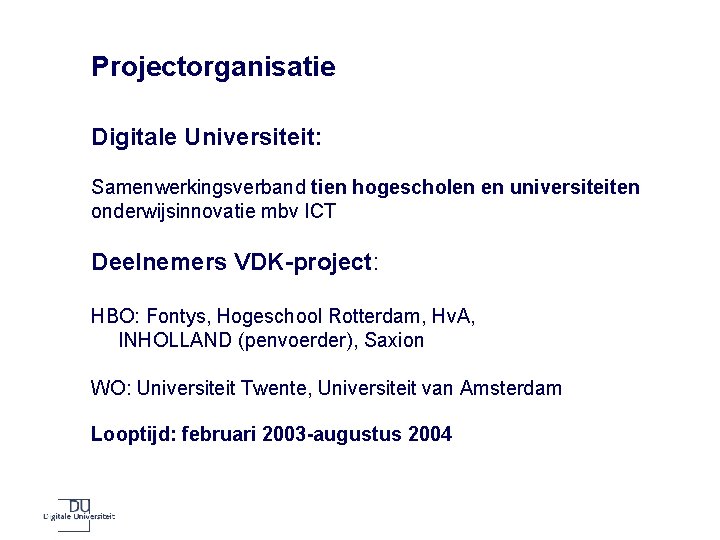 Projectorganisatie

Digitale Universiteit:

Samenwerkingsverband tien hogescholen en universiteiten onderwijsinnovatie mbv ICT

Deelnemers VDK-project:

HBO: Fontys, Hogeschool Rotterdam, HvA, INHOLLAND (penvoerder), Saxion

WO: Universiteit Twente, Universiteit van Amsterdam

Looptijd: februari 2003-augustus 2004

DU
Digitale Universiteit